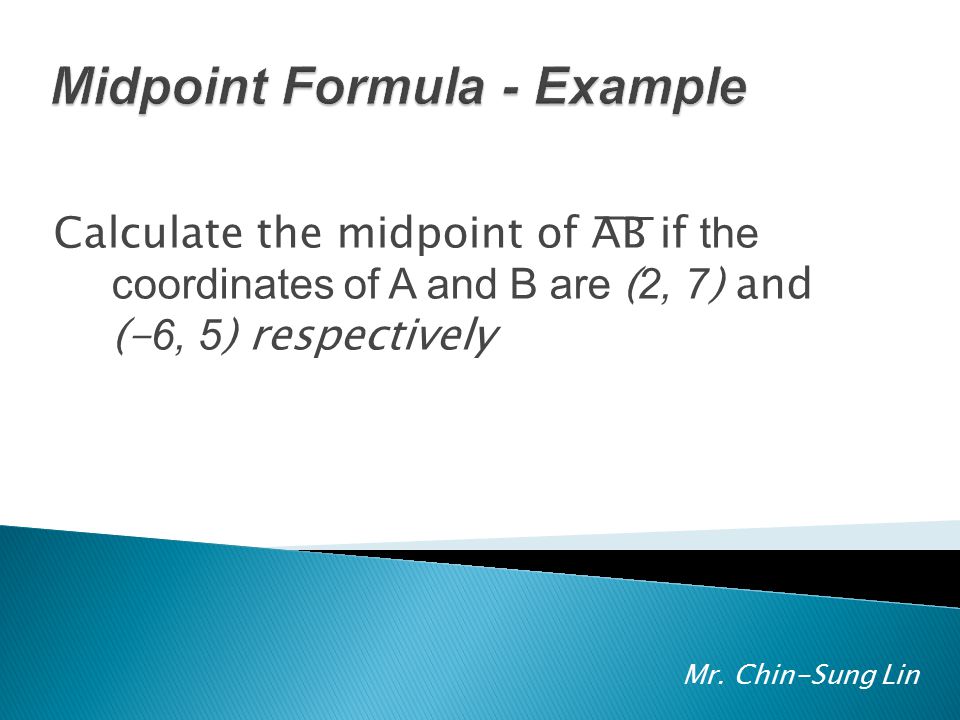 Midpoint Formula - Example

Calculate the midpoint of $\overline{AB}$ if the coordinates of A and B are (2, 7) and (−6, 5) respectively

Mr. Chin-Sung Lin